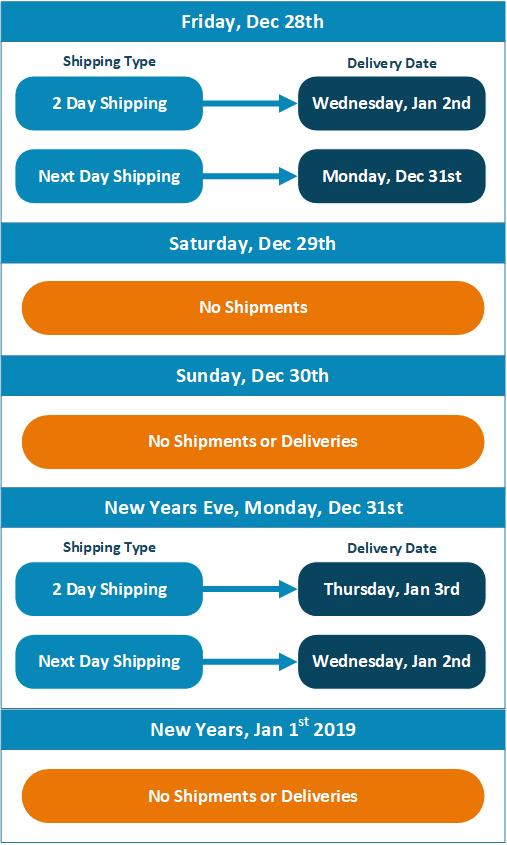 Friday, Dec 28th

Shipping Type

Delivery Date

2 Day Shipping

Wednesday, Jan 2nd

Next Day Shipping

Monday, Dec 31st

Saturday, Dec 29th

No Shipments

Sunday, Dec 30th

No Shipments or Deliveries

New Years Eve, Monday, Dec 31st

Shipping Type

Delivery Date

2 Day Shipping

Thursday, Jan 3rd

Next Day Shipping

Wednesday, Jan 2nd

New Years, Jan 1$^{st}$ 2019

No Shipments or Deliveries